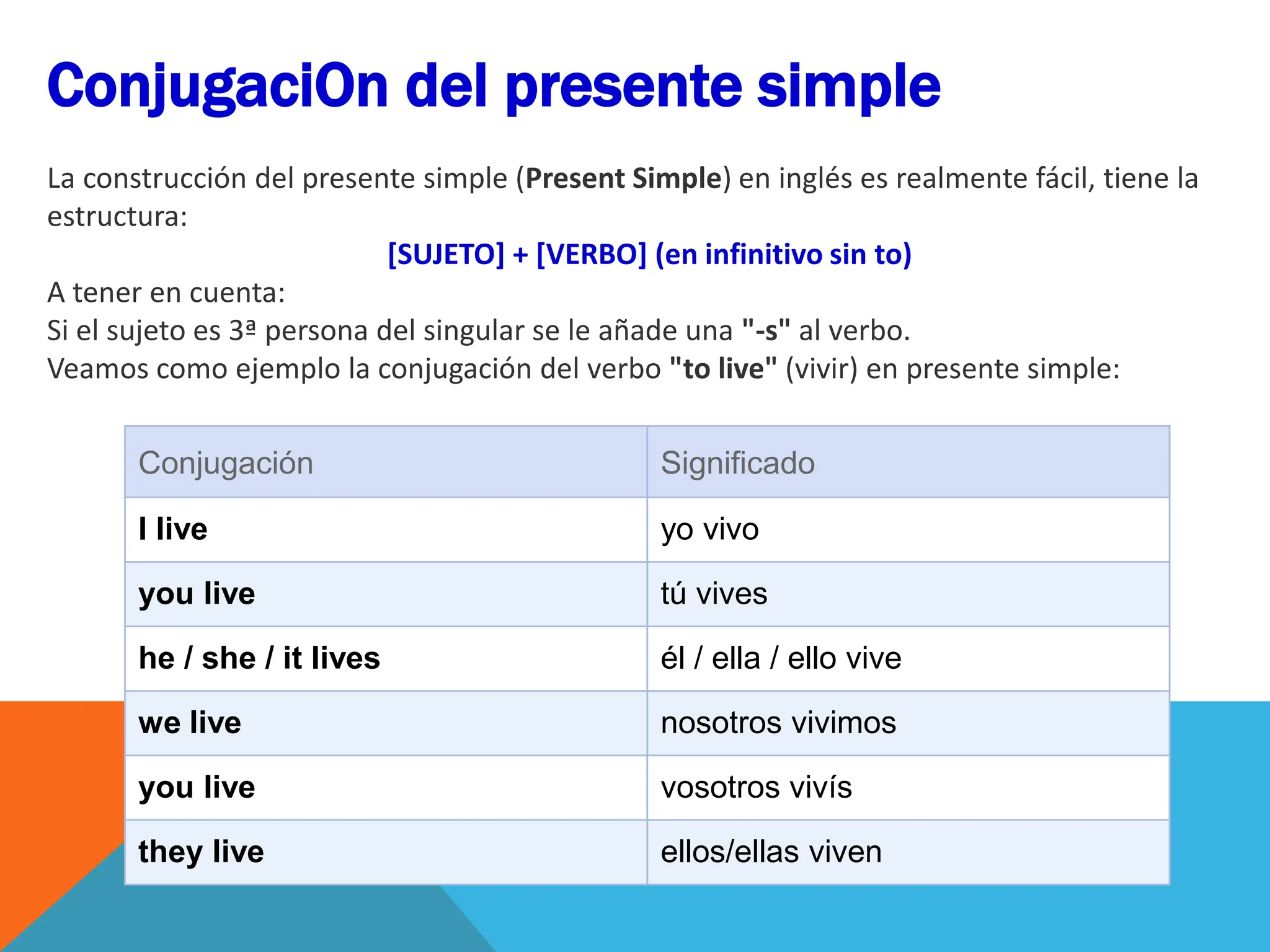 ConjugaciOn del presente simple

La construcción del presente simple (Present Simple) en inglés es realmente fácil, tiene la estructura:

[SUJETO] + [VERBO] (en infinitivo sin to)

A tener en cuenta:
Si el sujeto es 3ª persona del singular se le añade una "-s" al verbo.
Veamos como ejemplo la conjugación del verbo "to live" (vivir) en presente simple:

| Conjugación | Significado |
|---|---|
| I live | yo vivo |
| you live | tú vives |
| he / she / it lives | él / ella / ello vive |
| we live | nosotros vivimos |
| you live | vosotros vivís |
| they live | ellos/ellas viven |